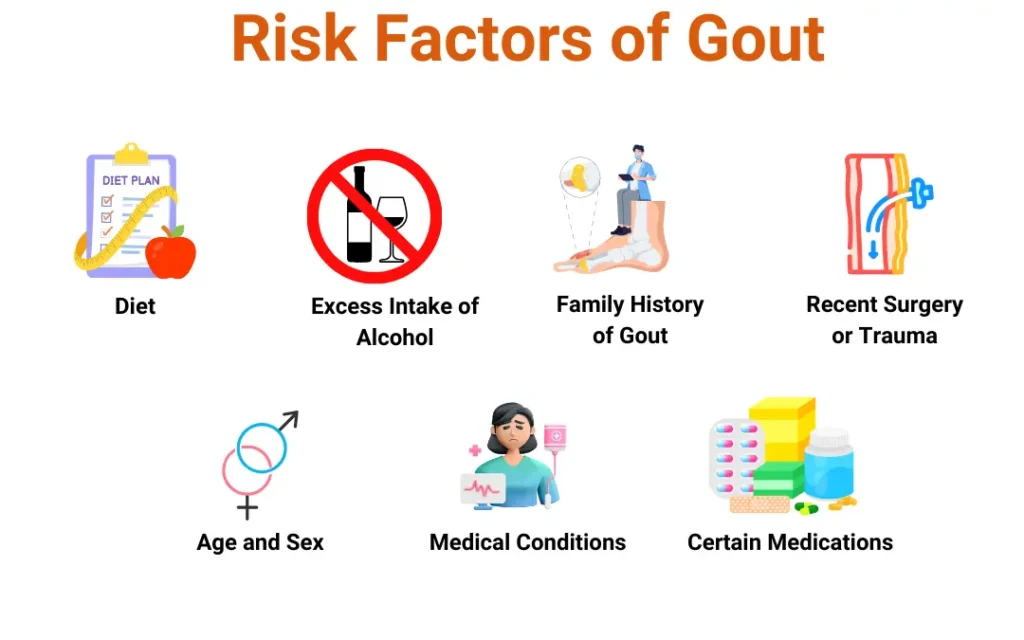 Risk Factors of Gout

DIET PLAN

Diet

Excess Intake of Alcohol

Family History of Gout

Recent Surgery or Trauma

Age and Sex

Medical Conditions

Certain Medications